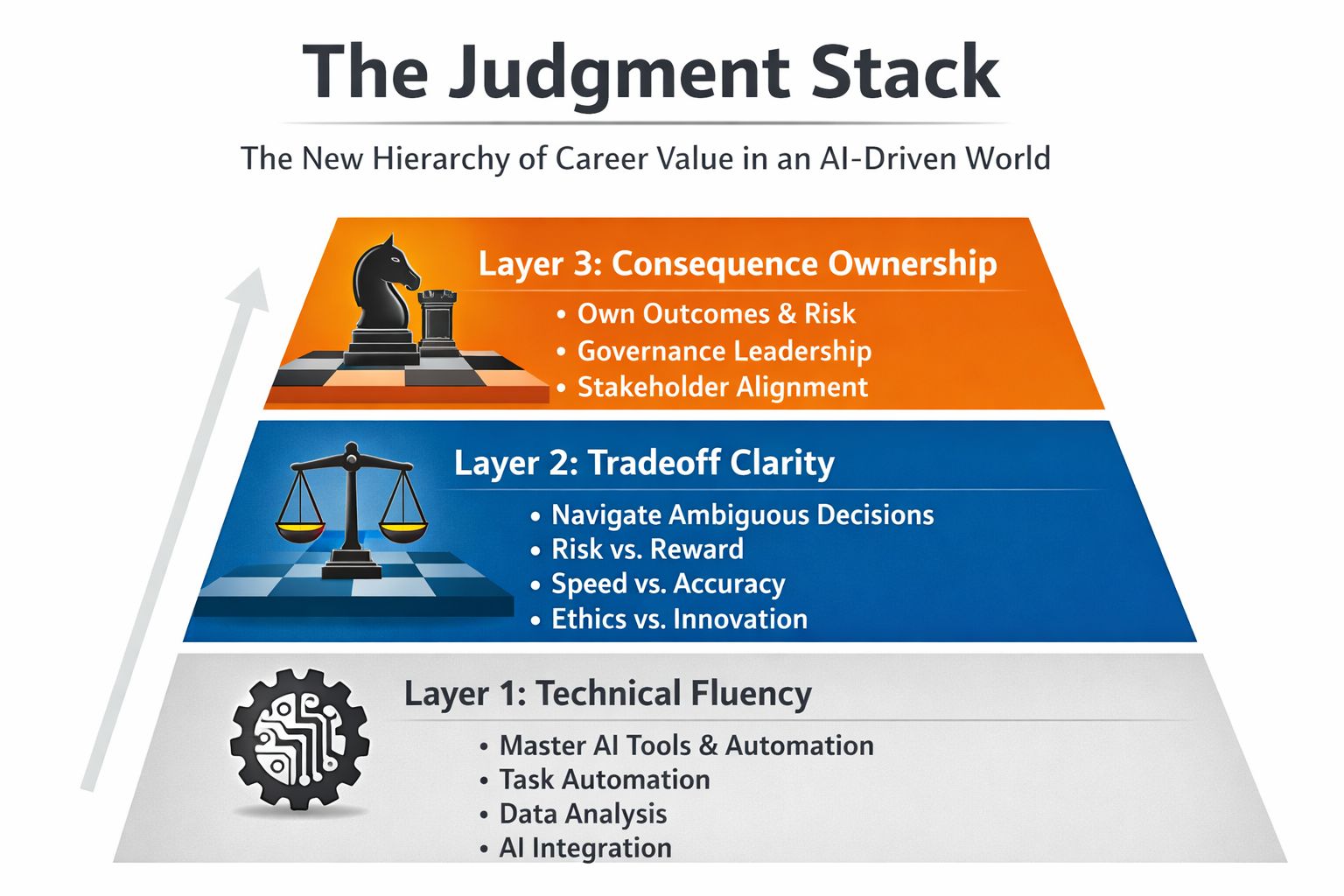 The Judgment Stack

The New Hierarchy of Career Value in an AI-Driven World

Layer 3: Consequence Ownership
• Own Outcomes & Risk
• Governance Leadership
• Stakeholder Alignment

Layer 2: Tradeoff Clarity
• Navigate Ambiguous Decisions
• Risk vs. Reward
• Speed vs. Accuracy
• Ethics vs. Innovation

Layer 1: Technical Fluency
• Master AI Tools & Automation
• Task Automation
• Data Analysis
• AI Integration